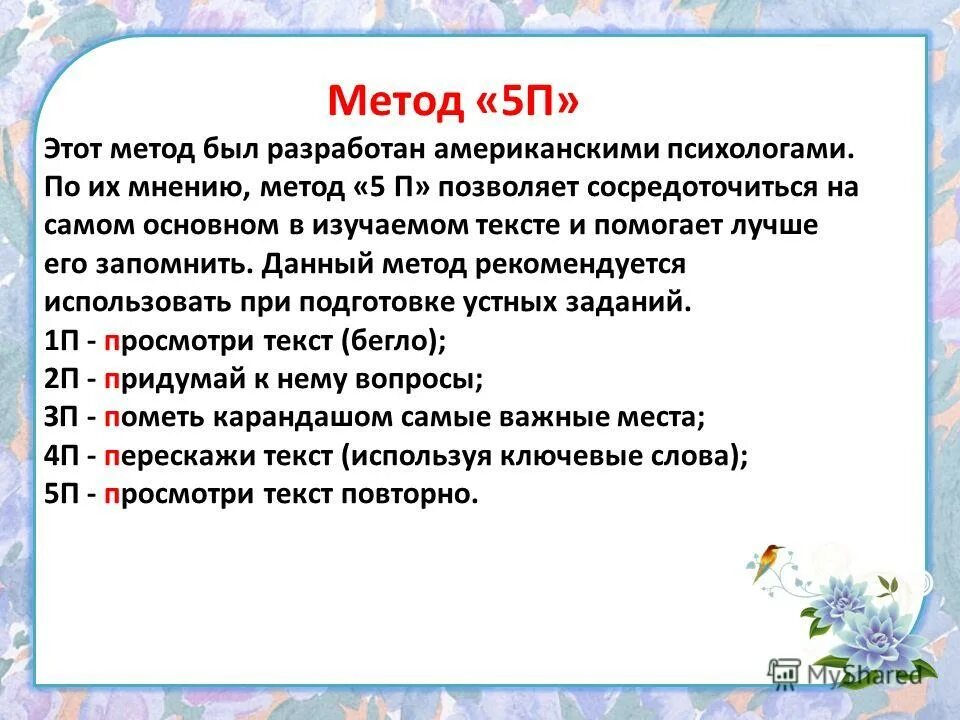 Метод «5П»

Этот метод был разработан американскими психологами. По их мнению, метод «5 П» позволяет сосредоточиться на самом основном в изучаемом тексте и помогает лучше его запомнить. Данный метод рекомендуется использовать при подготовке устных заданий.

1П - просмотри текст (бегло);
2П - придумай к нему вопросы;
3П - пометь карандашом самые важные места;
4П - перескажи текст (используя ключевые слова);
5П - просмотри текст повторно.

MyShared